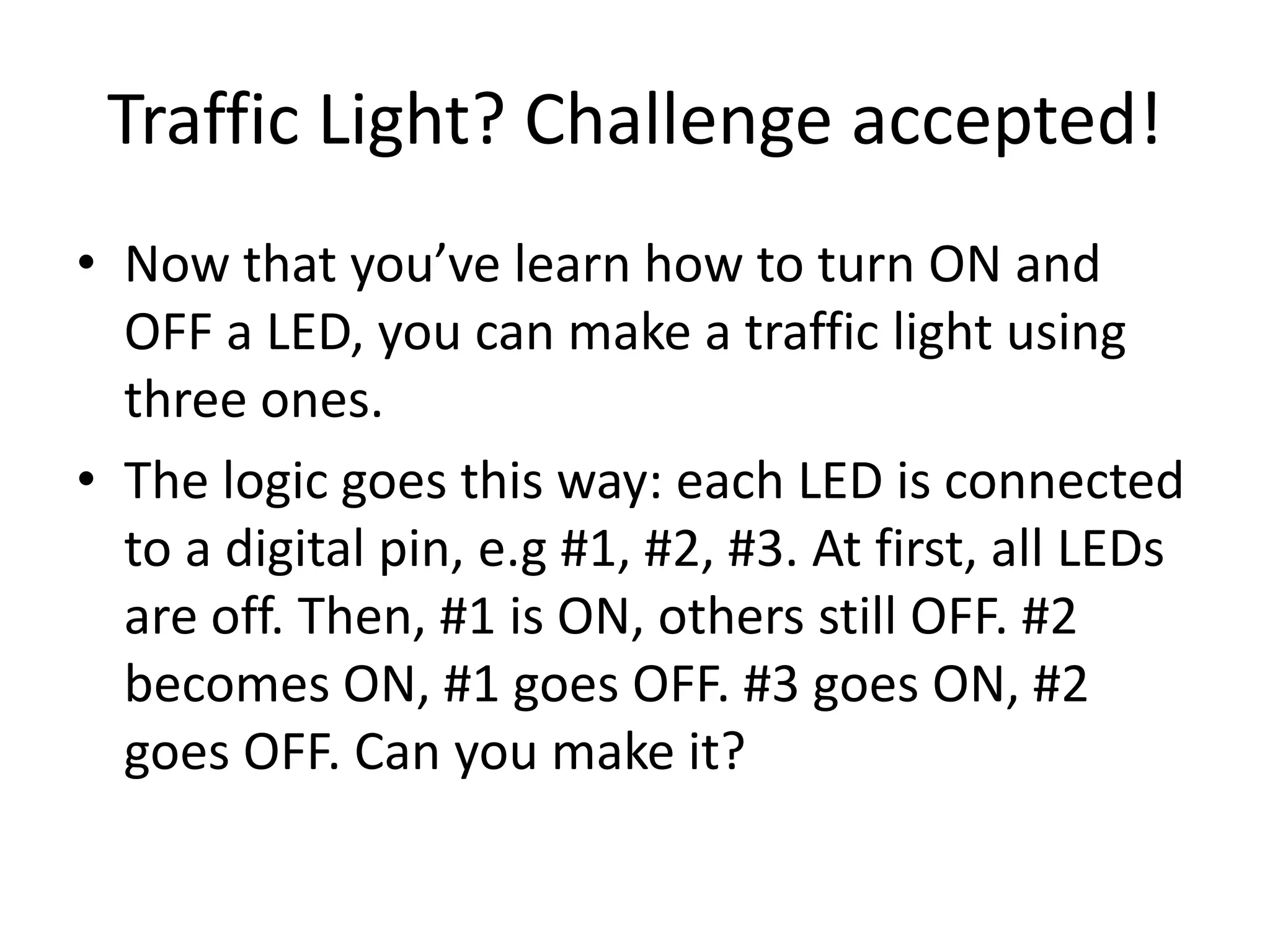 Traffic Light? Challenge accepted!

• Now that you’ve learn how to turn ON and OFF a LED, you can make a traffic light using three ones.

• The logic goes this way: each LED is connected to a digital pin, e.g #1, #2, #3. At first, all LEDs are off. Then, #1 is ON, others still OFF. #2 becomes ON, #1 goes OFF. #3 goes ON, #2 goes OFF. Can you make it?